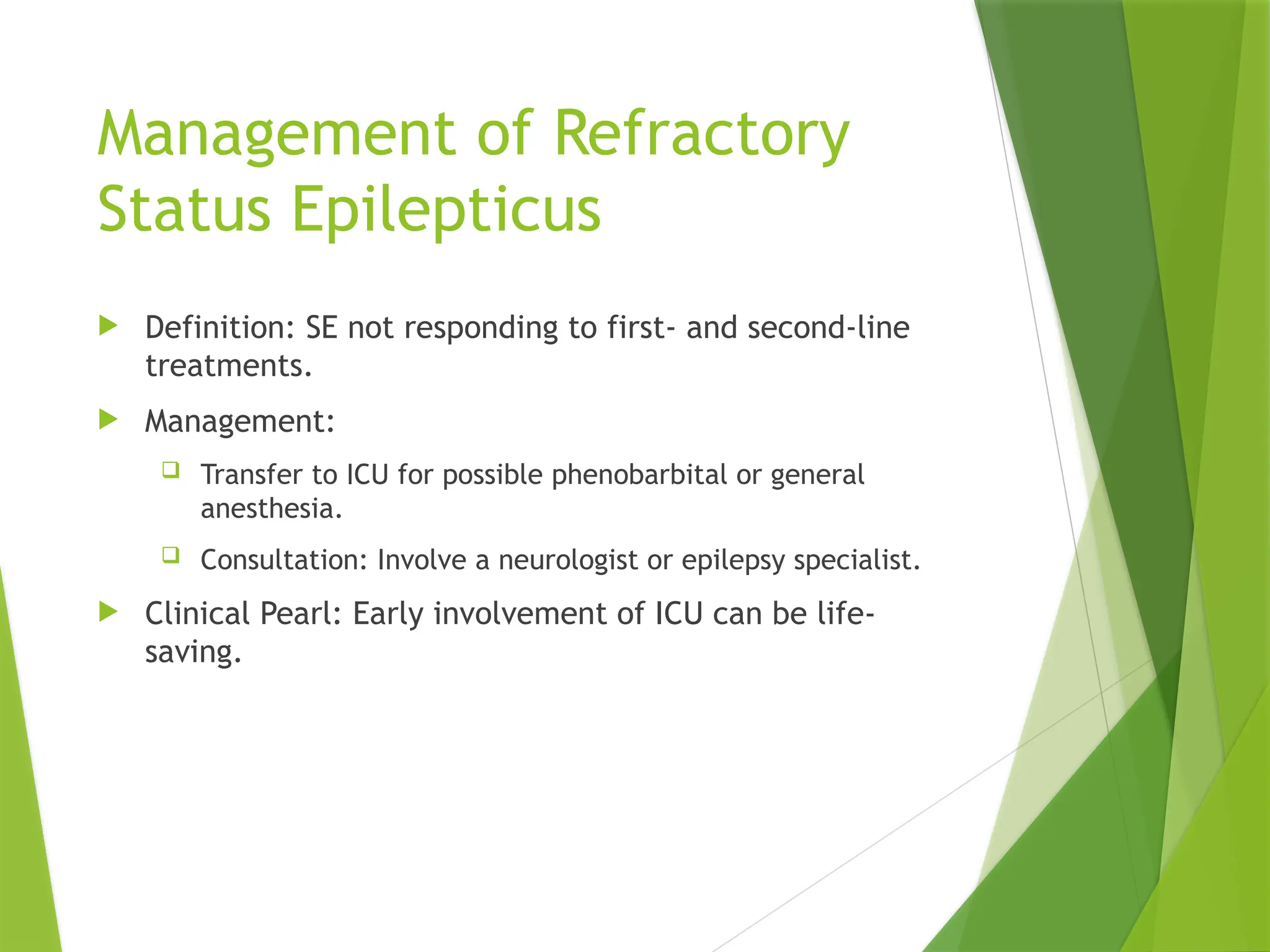 Management of Refractory Status Epilepticus

Definition: SE not responding to first- and second-line treatments.

Management:

Transfer to ICU for possible phenobarbital or general anesthesia.

Consultation: Involve a neurologist or epilepsy specialist.

Clinical Pearl: Early involvement of ICU can be life-saving.